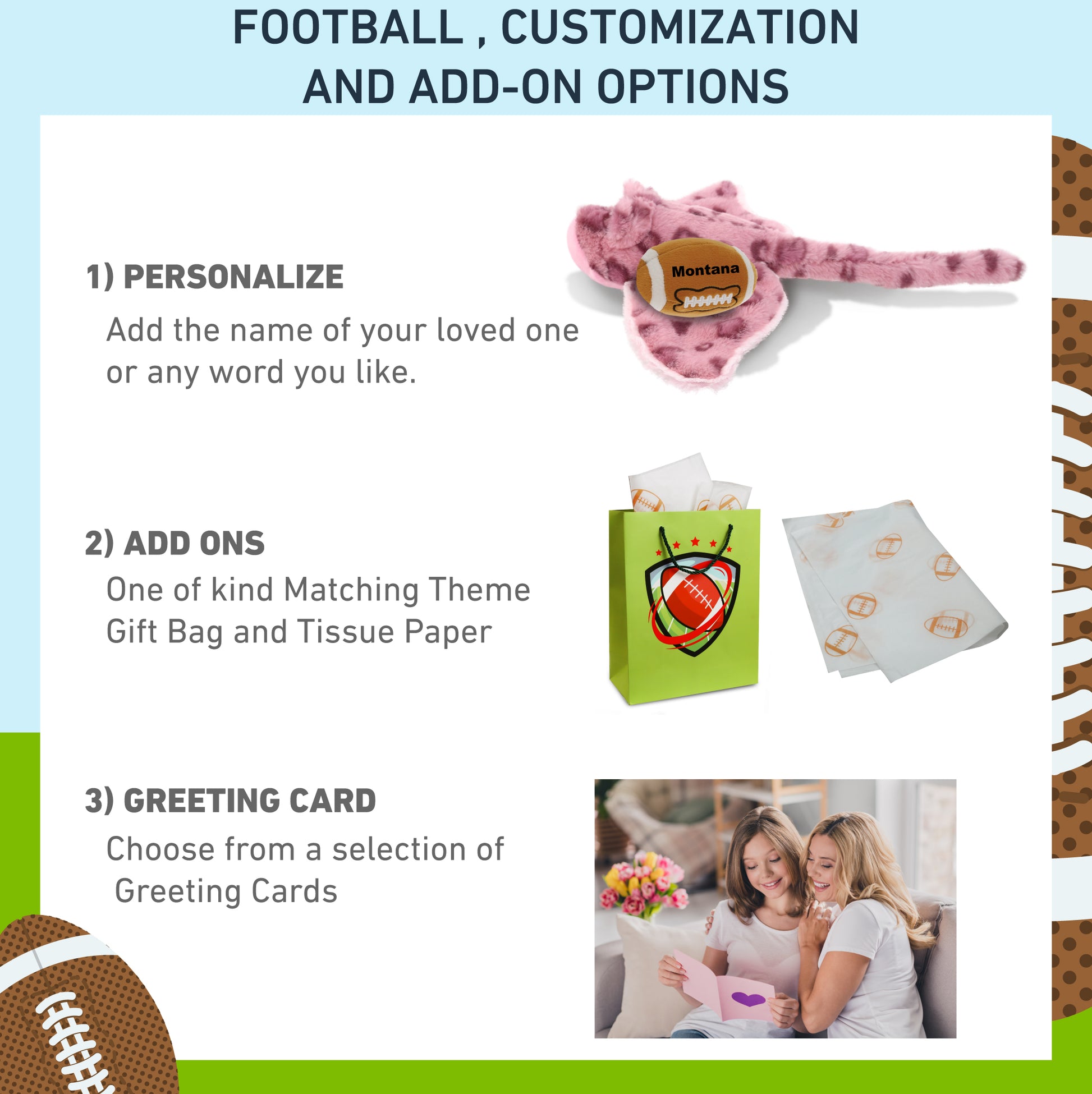 FOOTBALL , CUSTOMIZATION AND ADD-ON OPTIONS

1) PERSONALIZE

Add the name of your loved one or any word you like.

Montana

2) ADD ONS

One of kind Matching Theme Gift Bag and Tissue Paper

3) GREETING CARD

Choose from a selection of Greeting Cards